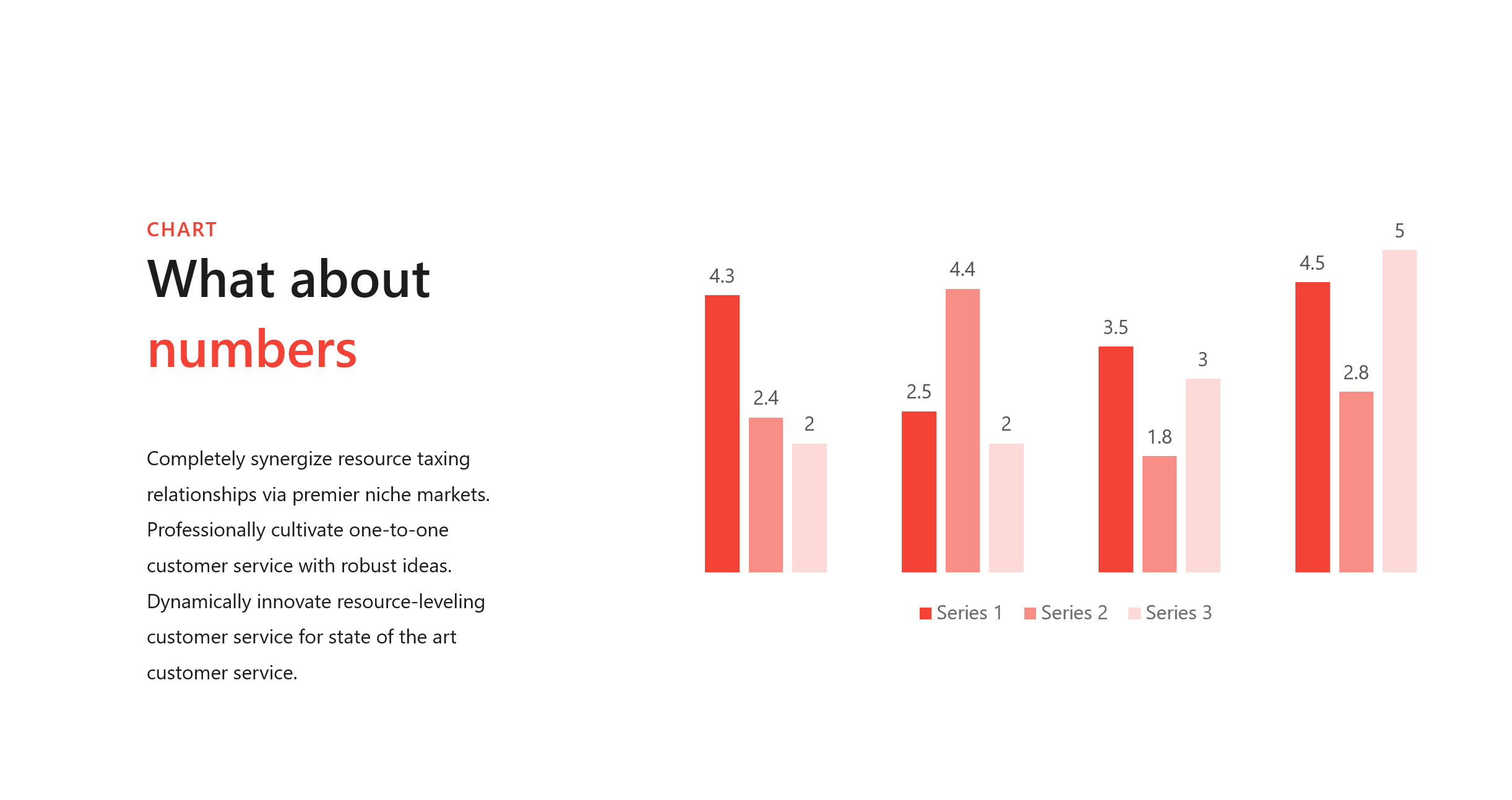 CHART

What about numbers

Completely synergize resource taxing relationships via premier niche markets. Professionally cultivate one-to-one customer service with robust ideas. Dynamically innovate resource-leveling customer service for state of the art customer service.

4.3 2.4 2

2.5 4.4 2

3.5 1.8 3

4.5 2.8 5

Series 1 Series 2 Series 3